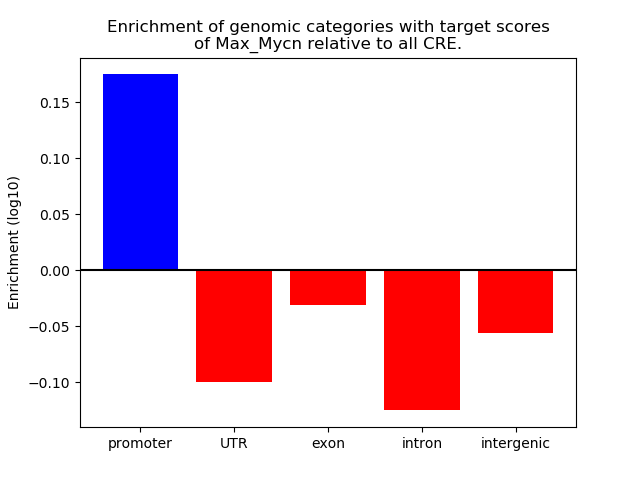 Enrichment of genomic categories with target scores of Max_Mycn relative to all CRE.

Enrichment (log10)

0.15
0.10
0.05
0.00
−0.05
−0.10

promoter
UTR
exon
intron
intergenic